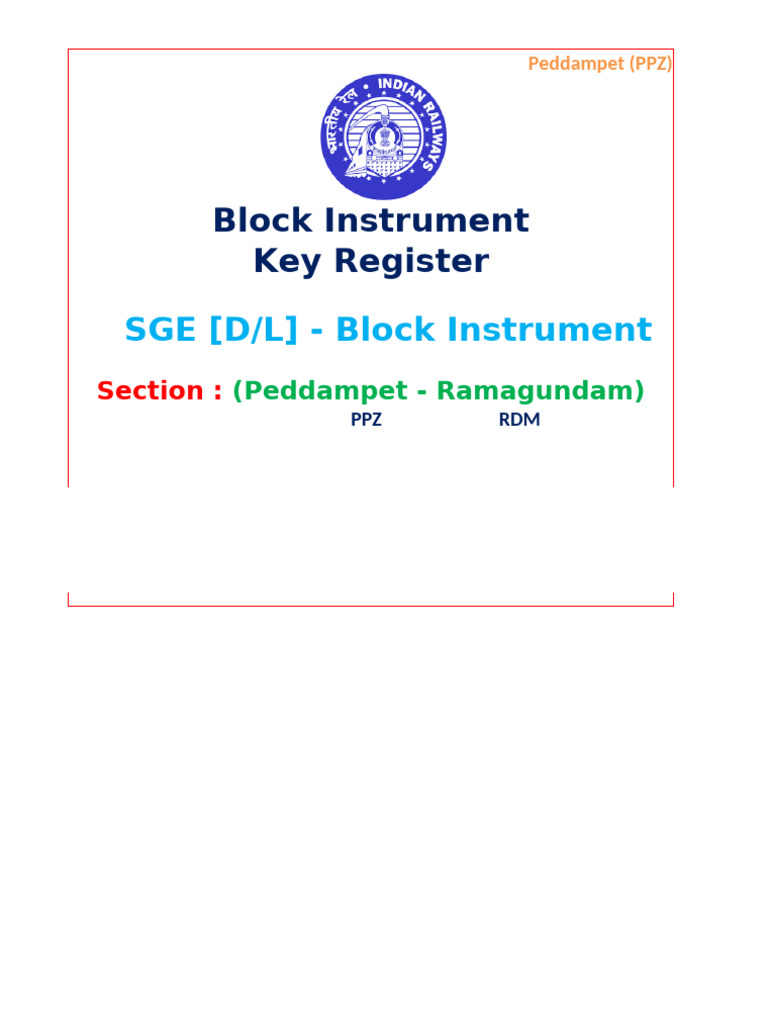 Peddampet (PPZ)

भारतीय रेल INDIAN RAILWAYS

Block Instrument
Key Register

SGE [D/L] - Block Instrument

Section : (Peddampet - Ramagundam)
PPZ RDM